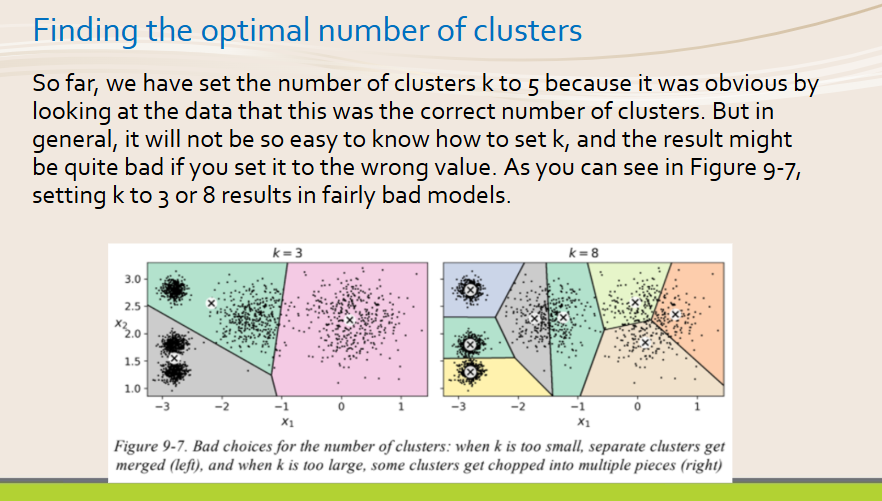 Finding the optimal number of clusters

So far, we have set the number of clusters k to 5 because it was obvious by looking at the data that this was the correct number of clusters. But in general, it will not be so easy to know how to set k, and the result might be quite bad if you set it to the wrong value. As you can see in Figure 9-7, setting k to 3 or 8 results in fairly bad models.

$k = 3$

3.0
2.5
$x_2$ 2.0
1.5
1.0
−3 −2 −1 0 1
$x_1$

$k = 8$

−3 −2 −1 0 1
$x_1$

Figure 9-7. Bad choices for the number of clusters: when k is too small, separate clusters get merged (left), and when k is too large, some clusters get chopped into multiple pieces (right)